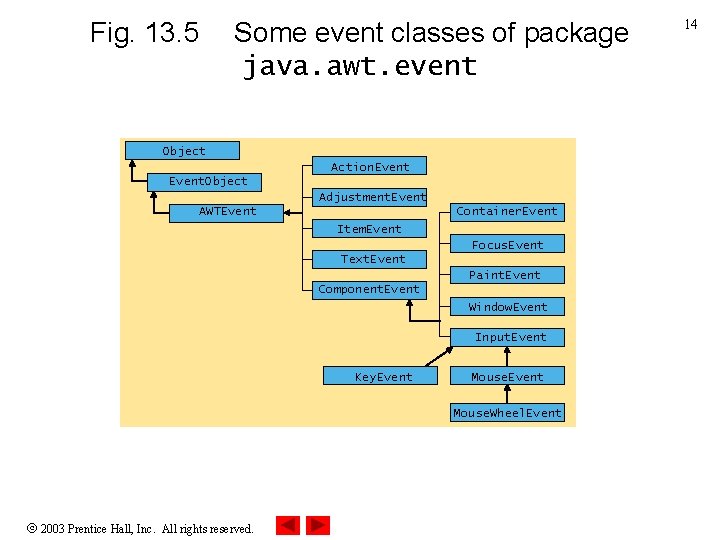 14

Fig. 13.5 Some event classes of package java.awt.event

Object
EventObject
AWTEvent
ActionEvent
AdjustmentEvent
ItemEvent
TextEvent
ComponentEvent
ContainerEvent
FocusEvent
PaintEvent
WindowEvent
InputEvent
KeyEvent
MouseEvent
MouseWheelEvent

© 2003 Prentice Hall, Inc. All rights reserved.